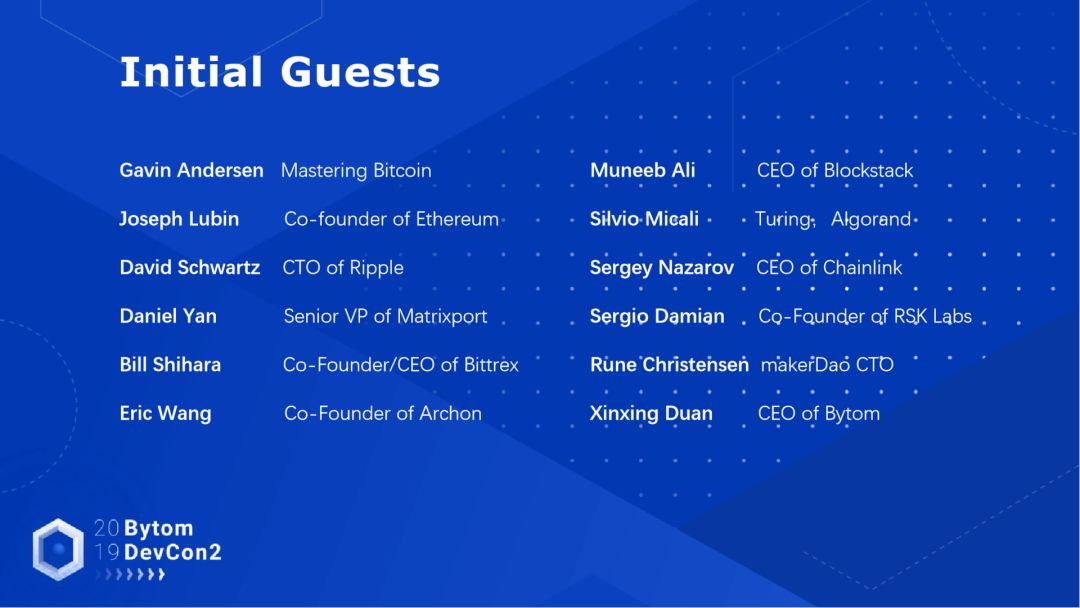 Initial Guests

Gavin Andersen Mastering Bitcoin

Joseph Lubin Co-founder of Ethereum

David Schwartz CTO of Ripple

Daniel Yan Senior VP of Matrixport

Bill Shihara Co-Founder/CEO of Bittrex

Eric Wang Co-Founder of Archon

Muneeb Ali CEO of Blockstack

Silvio Micali Turing, Algorand

Sergey Nazarov CEO of Chainlink

Sergio Damian Co-Founder of RSK Labs

Rune Christensen makerDao CTO

Xinxing Duan CEO of Bytom

20 Bytom
19 DevCon2